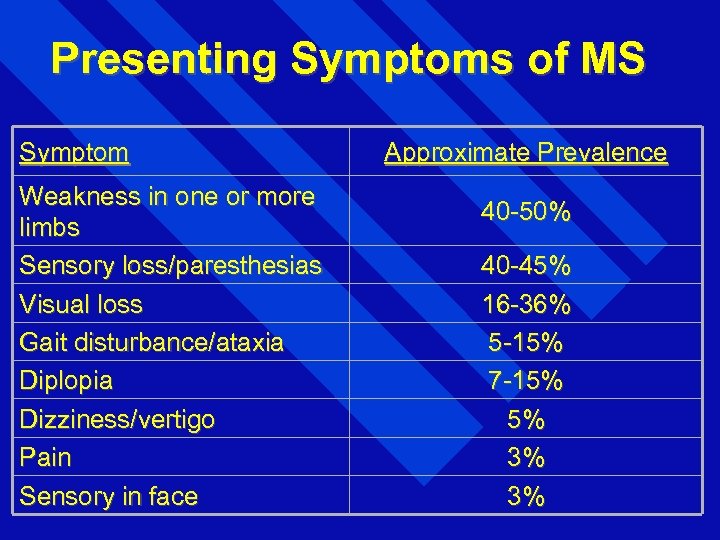 Presenting Symptoms of MS

| Symptom | Approximate Prevalence |
|---|---|
| Weakness in one or more limbs | 40-50% |
| Sensory loss/paresthesias | 40-45% |
| Visual loss | 16-36% |
| Gait disturbance/ataxia | 5-15% |
| Diplopia | 7-15% |
| Dizziness/vertigo | 5% |
| Pain | 3% |
| Sensory in face | 3% |